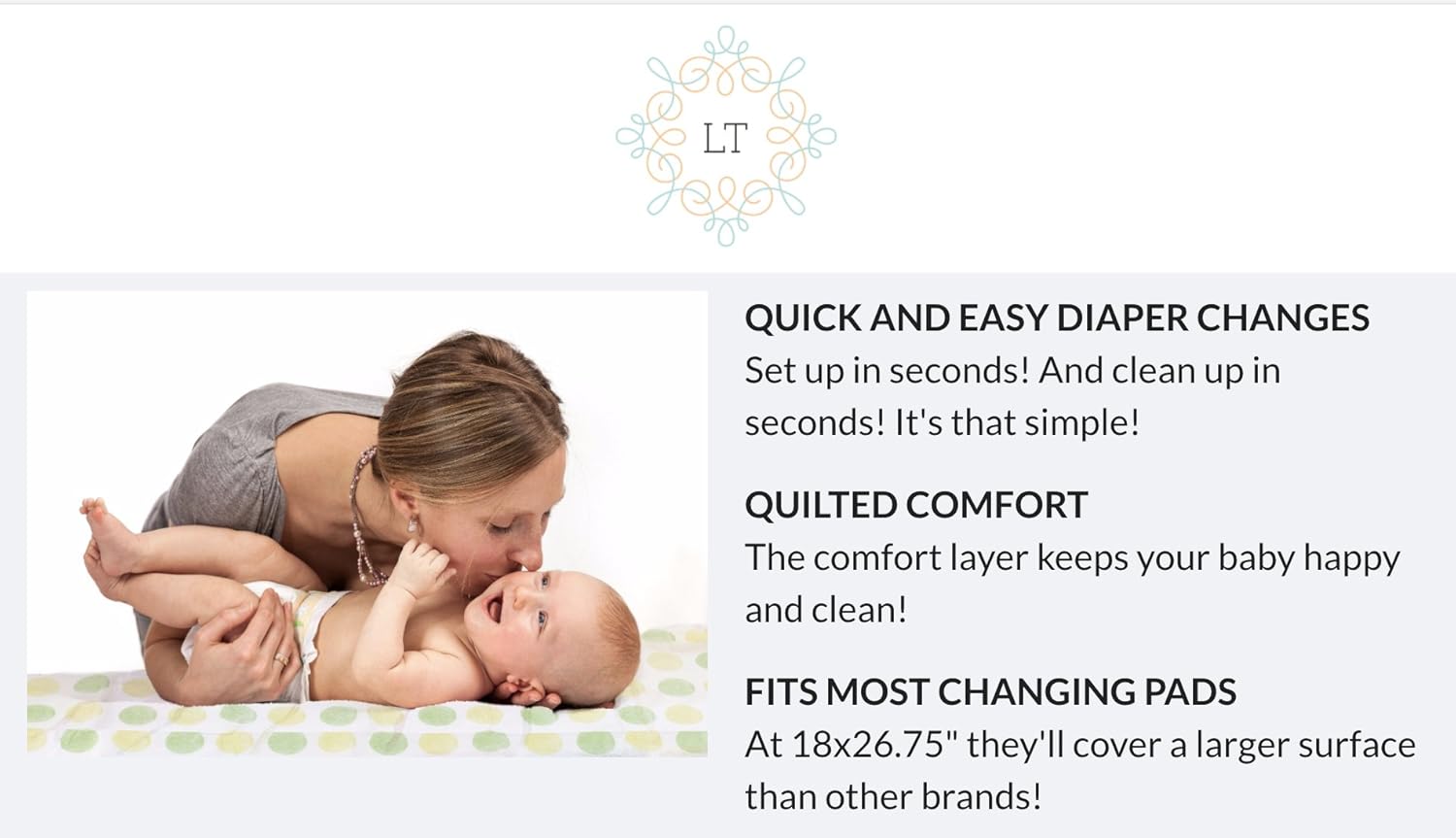 LT

QUICK AND EASY DIAPER CHANGES
Set up in seconds! And clean up in seconds! It's that simple!

QUILTED COMFORT
The comfort layer keeps your baby happy and clean!

FITS MOST CHANGING PADS
At 18x26.75" they'll cover a larger surface than other brands!